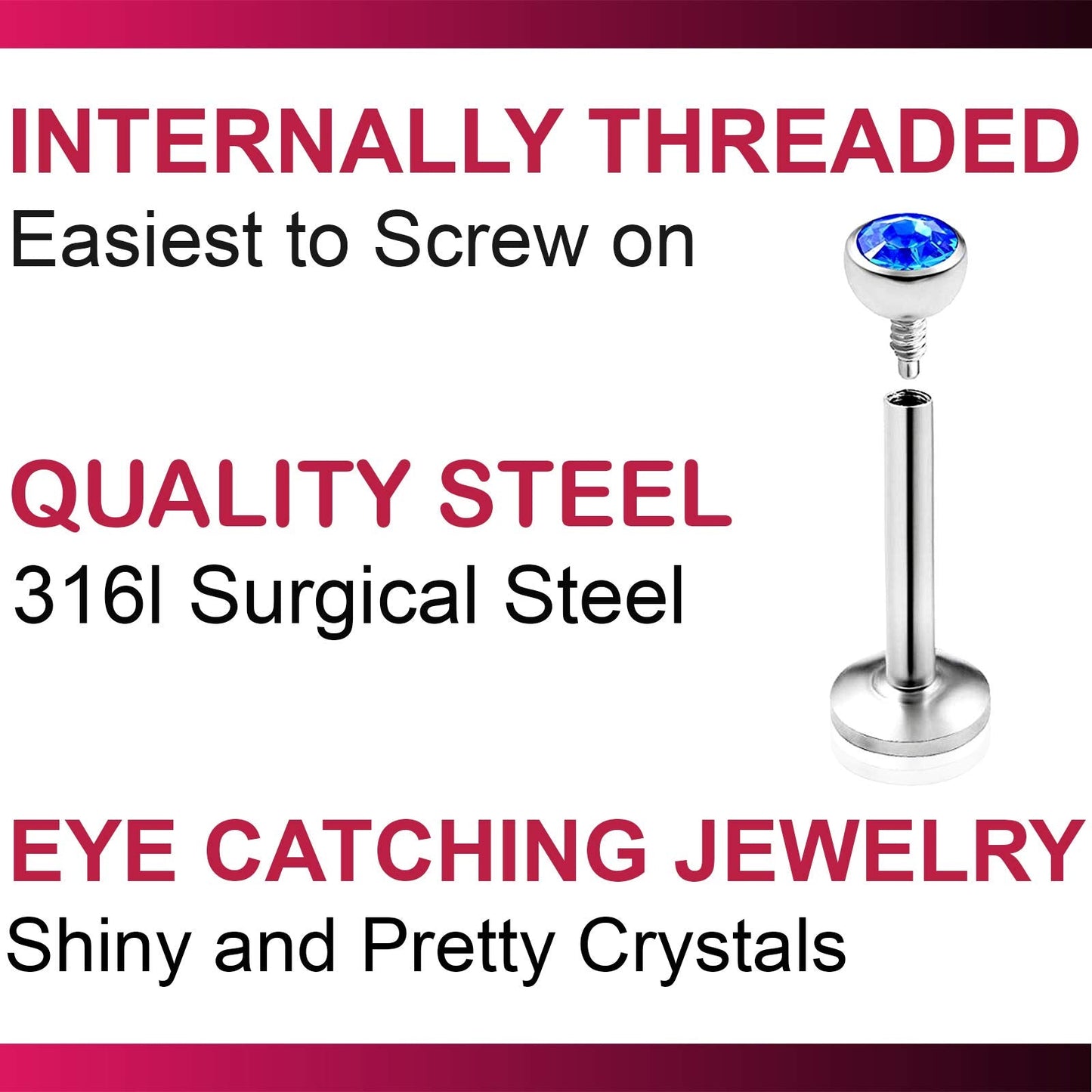 INTERNALLY THREADED
Easiest to Screw on

QUALITY STEEL
316l Surgical Steel

EYE CATCHING JEWELRY
Shiny and Pretty Crystals